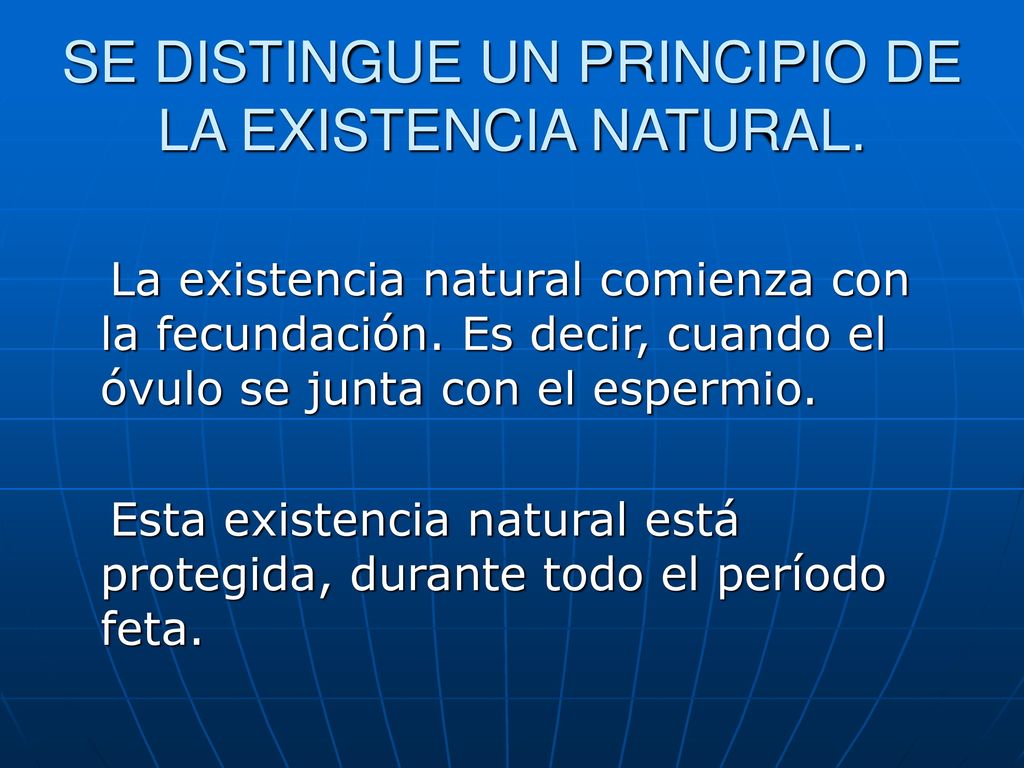 SE DISTINGUE UN PRINCIPIO DE LA EXISTENCIA NATURAL.

La existencia natural comienza con la fecundación. Es decir, cuando el óvulo se junta con el espermio.

Esta existencia natural está protegida, durante todo el período feta.